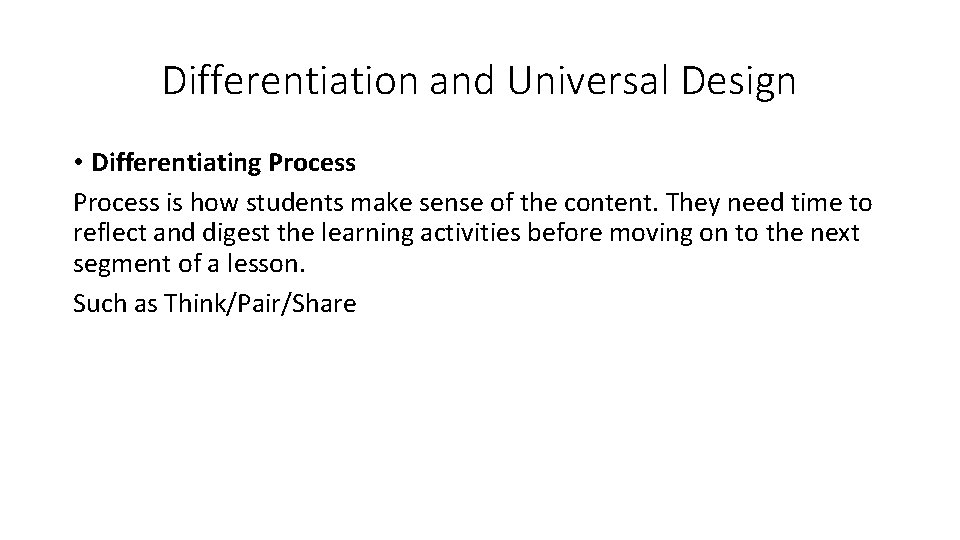 Differentiation and Universal Design

• Differentiating Process

Process is how students make sense of the content. They need time to reflect and digest the learning activities before moving on to the next segment of a lesson.

Such as Think/Pair/Share